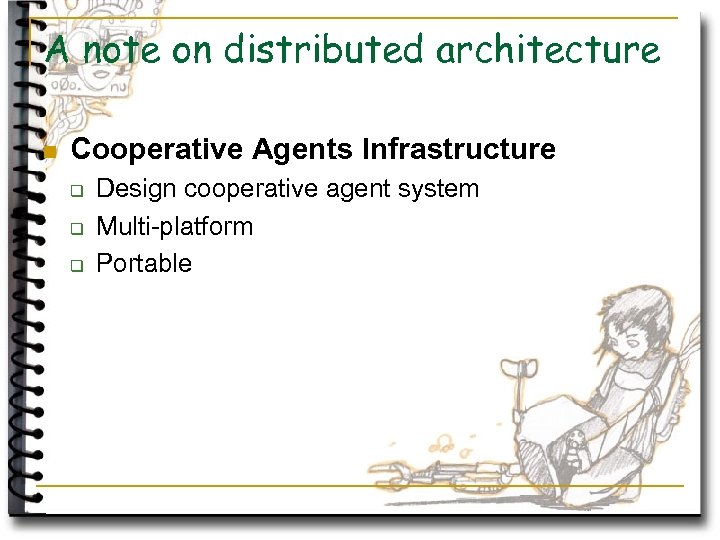 A note on distributed architecture

Cooperative Agents Infrastructure
Design cooperative agent system
Multi-platform
Portable